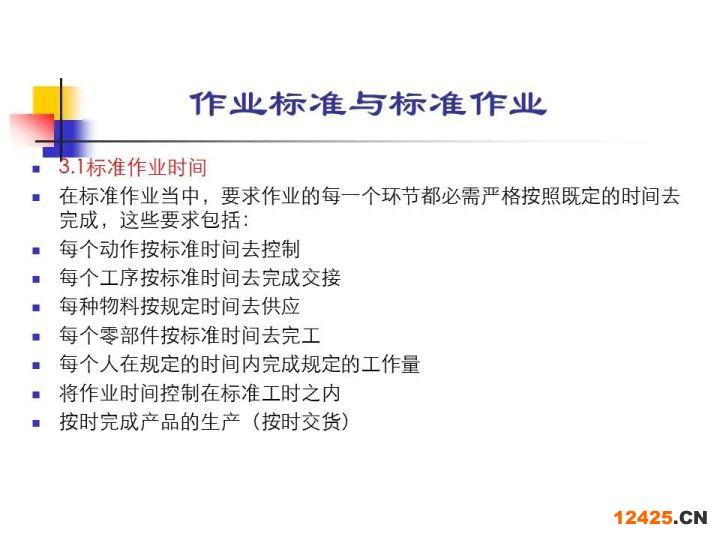 作业标准与标准作业

- 3.1标准作业时间
- 在标准作业当中，要求作业的每一个环节都必需严格按照既定的时间去完成，这些要求包括：
- 每个动作按标准时间去控制
- 每个工序按标准时间去完成交接
- 每种物料按规定时间去供应
- 每个零部件按标准时间去完工
- 每个人在规定的时间内完成规定的工作量
- 将作业时间控制在标准工时之内
- 按时完成产品的生产（按时交货）

12425.CN